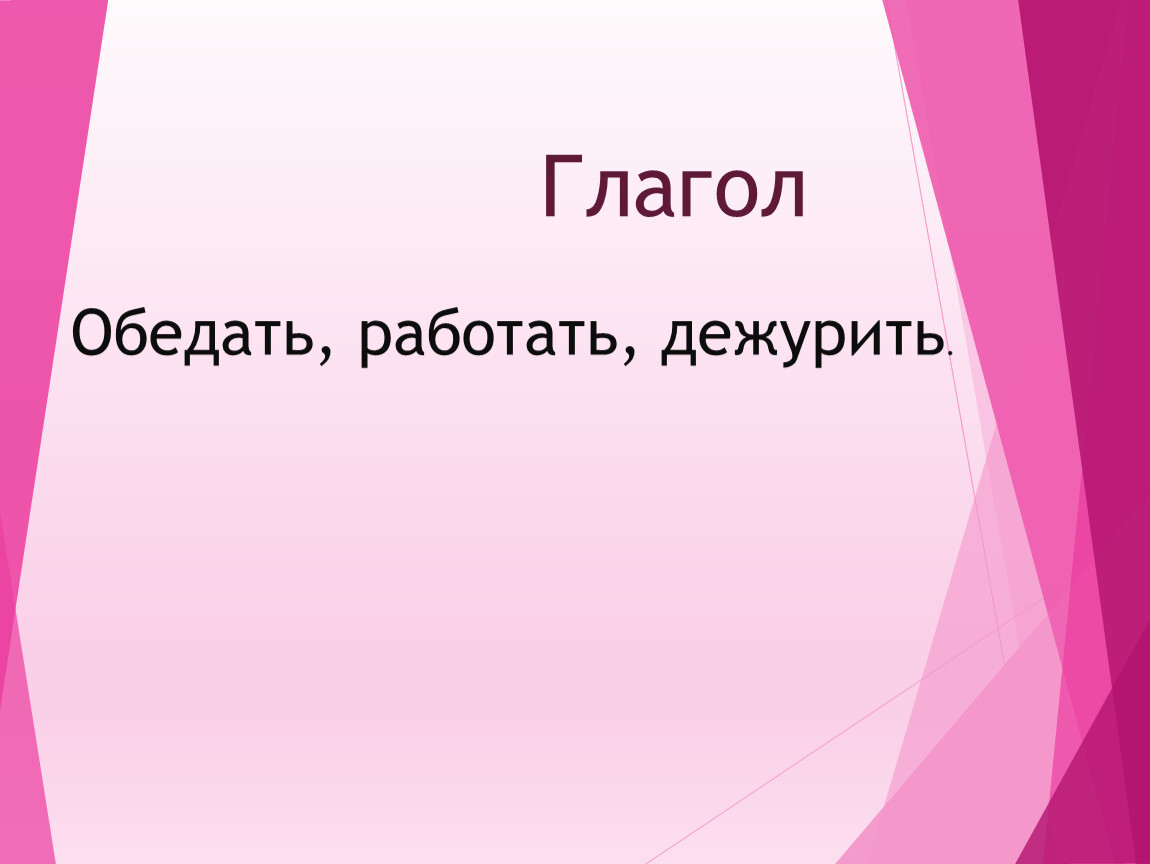 Глагол

Обедать, работать, дежурить.